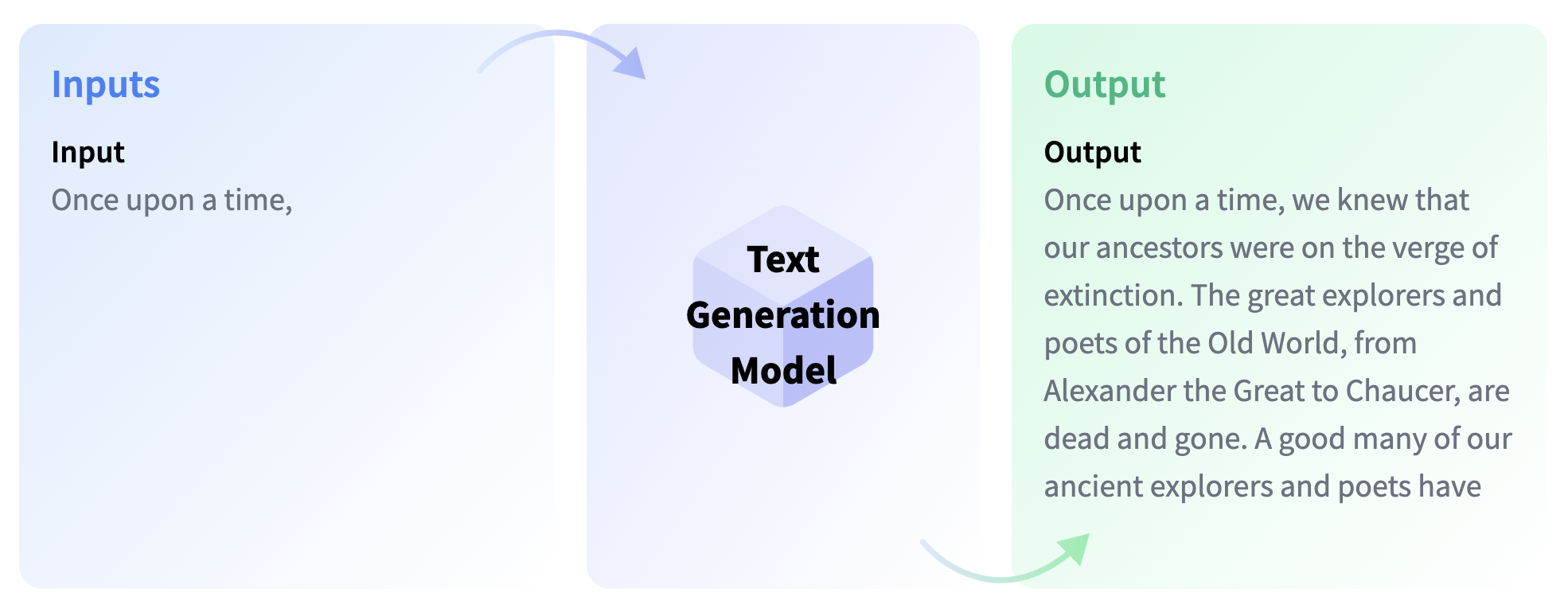 Inputs

Input
Once upon a time,

Text Generation Model

Output

Output
Once upon a time, we knew that our ancestors were on the verge of extinction. The great explorers and poets of the Old World, from Alexander the Great to Chaucer, are dead and gone. A good many of our ancient explorers and poets have